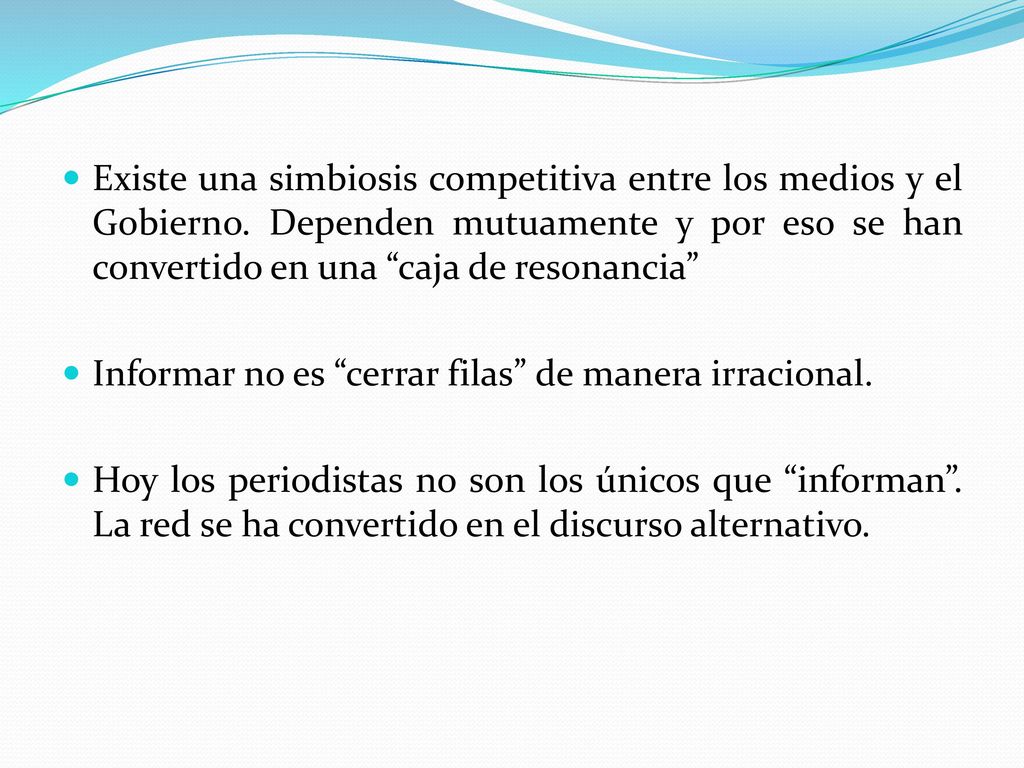 Existe una simbiosis competitiva entre los medios y el Gobierno. Dependen mutuamente y por eso se han convertido en una “caja de resonancia”

Informar no es “cerrar filas” de manera irracional.

Hoy los periodistas no son los únicos que “informan”. La red se ha convertido en el discurso alternativo.